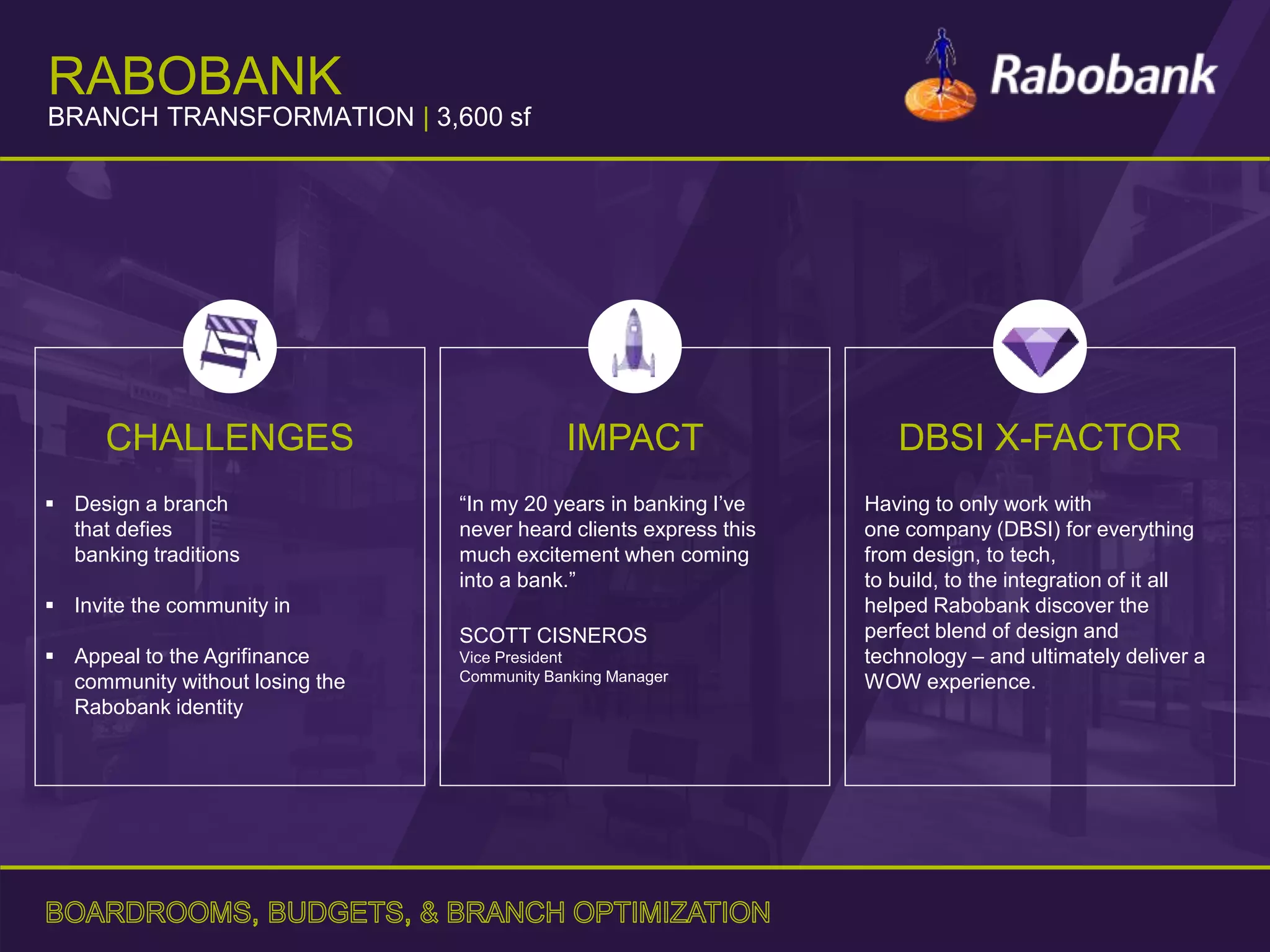 RABOBANK
BRANCH TRANSFORMATION | 3,600 sf

Rabobank

CHALLENGES

▪ Design a branch that defies banking traditions

▪ Invite the community in

▪ Appeal to the Agrifinance community without losing the Rabobank identity

IMPACT

“In my 20 years in banking I’ve never heard clients express this much excitement when coming into a bank.”

SCOTT CISNEROS
Vice President
Community Banking Manager

DBSI X-FACTOR

Having to only work with one company (DBSI) for everything from design, to tech, to build, to the integration of it all helped Rabobank discover the perfect blend of design and technology – and ultimately deliver a WOW experience.

BOARDROOMS, BUDGETS, & BRANCH OPTIMIZATION